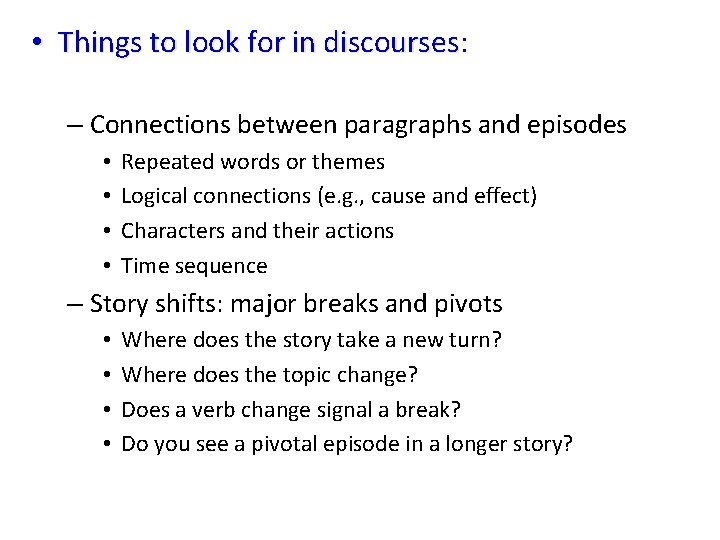 • Things to look for in discourses:

– Connections between paragraphs and episodes
• Repeated words or themes
• Logical connections (e.g., cause and effect)
• Characters and their actions
• Time sequence

– Story shifts: major breaks and pivots
• Where does the story take a new turn?
• Where does the topic change?
• Does a verb change signal a break?
• Do you see a pivotal episode in a longer story?